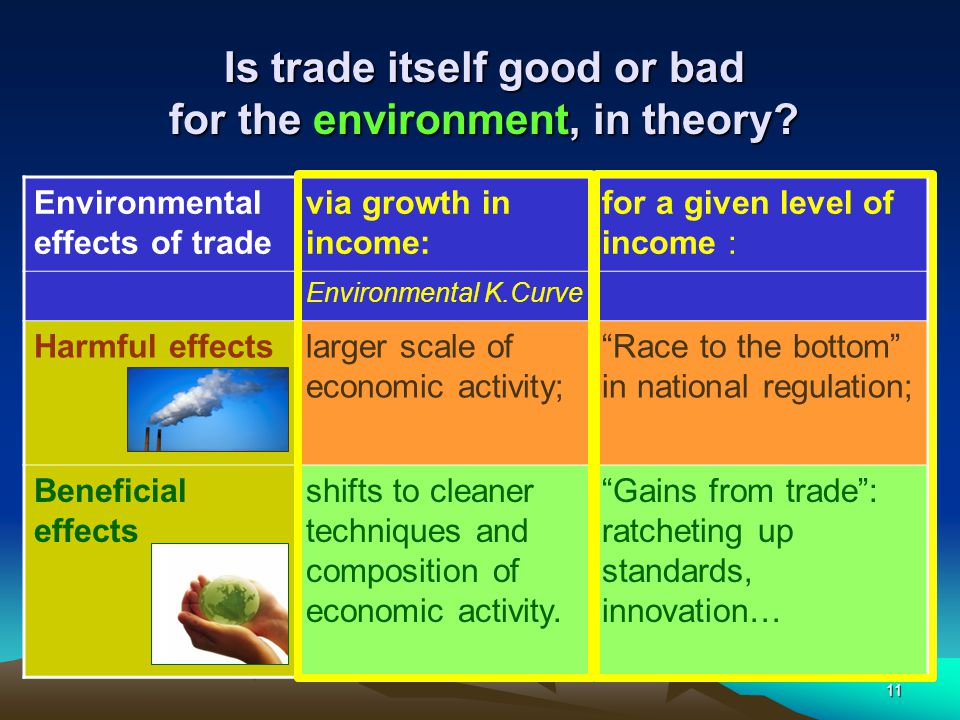 Is trade itself good or bad for the environment, in theory?

| Environmental effects of trade | via growth in income: | for a given level of income : |
|---|---|---|
| | Environmental K.Curve | |
| Harmful effects | larger scale of economic activity; | “Race to the bottom” in national regulation; |
| Beneficial effects | shifts to cleaner techniques and composition of economic activity. | “Gains from trade”: ratcheting up standards, innovation… |

11